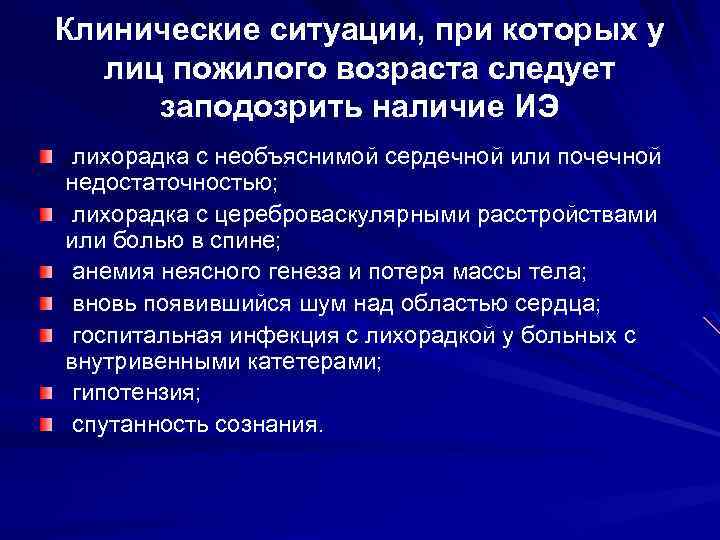 Клинические ситуации, при которых у лиц пожилого возраста следует заподозрить наличие ИЭ

лихорадка с необъяснимой сердечной или почечной недостаточностью;

лихорадка с цереброваскулярными расстройствами или болью в спине;

анемия неясного генеза и потеря массы тела;

вновь появившийся шум над областью сердца;

госпитальная инфекция с лихорадкой у больных с внутривенными катетерами;

гипотензия;

спутанность сознания.